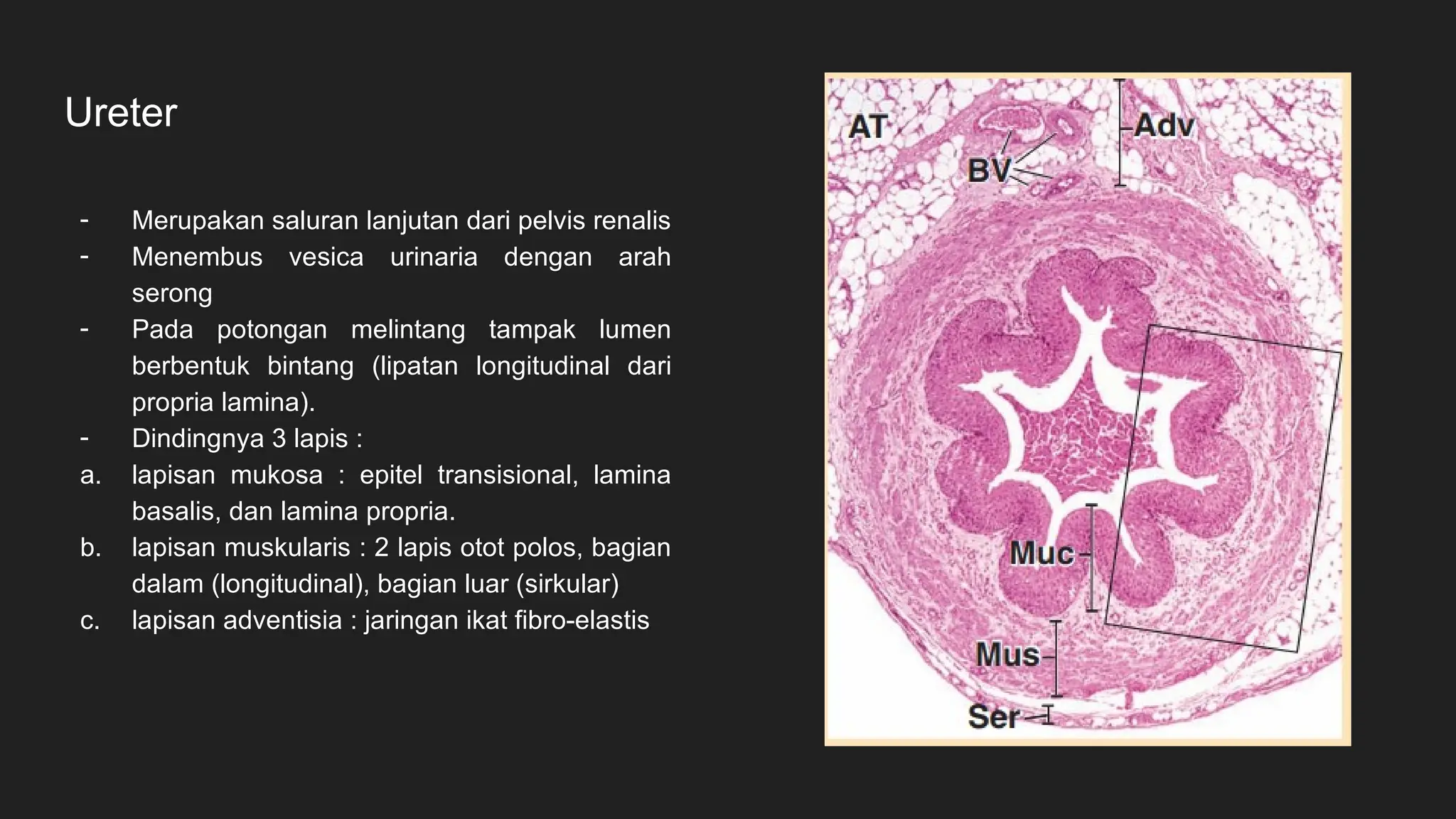 Ureter

- Merupakan saluran lanjutan dari pelvis renalis
- Menembus vesica urinaria dengan arah serong
- Pada potongan melintang tampak lumen berbentuk bintang (lipatan longitudinal dari propria lamina).
- Dindingnya 3 lapis :
a. lapisan mukosa : epitel transisional, lamina basalis, dan lamina propria.
b. lapisan muskularis : 2 lapis otot polos, bagian dalam (longitudinal), bagian luar (sirkular)
c. lapisan adventisia : jaringan ikat fibro-elastis

AT
BV
Adv
Muc
Mus
Ser